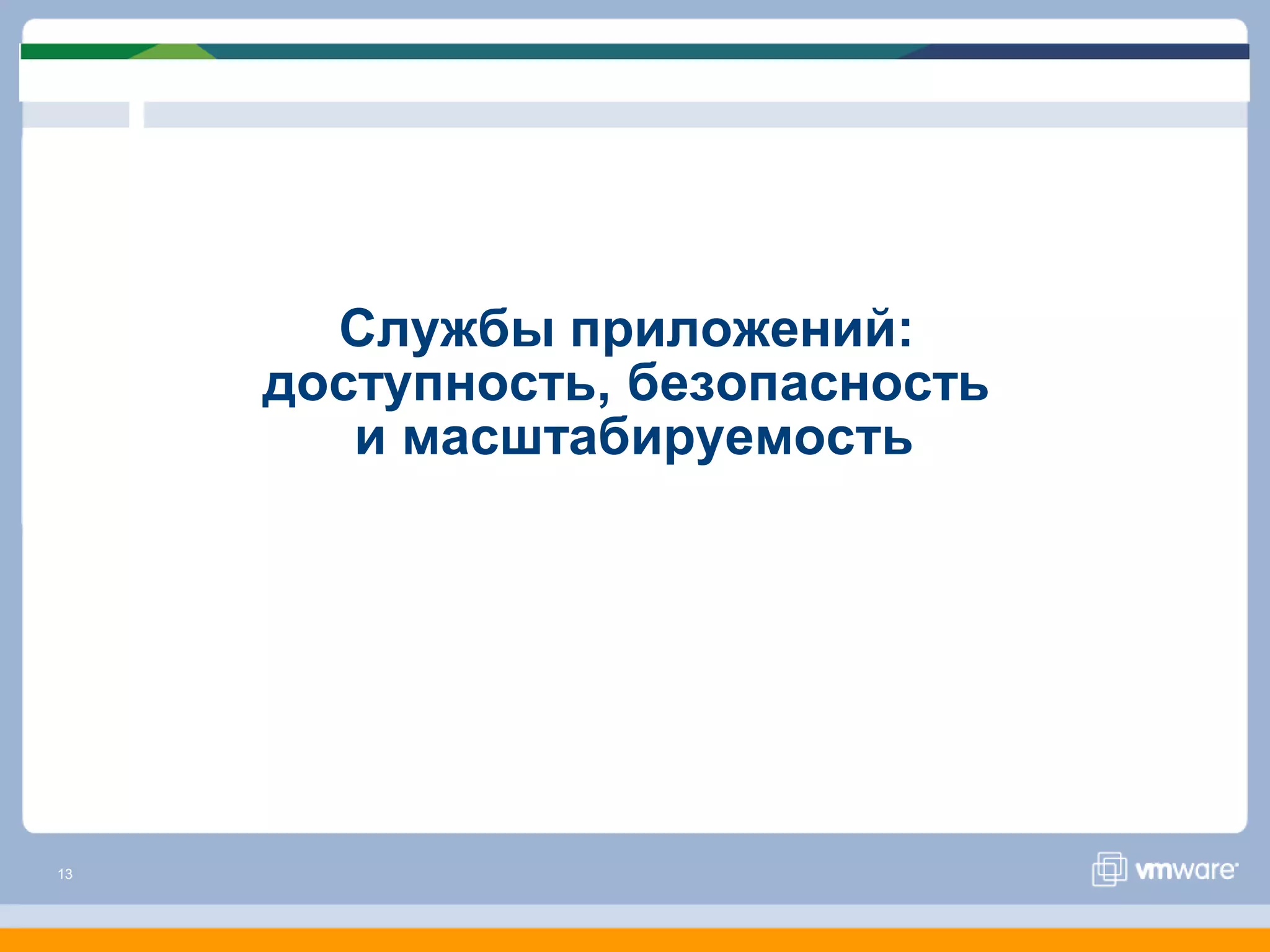 Службы приложений: доступность, безопасность и масштабируемость

13

vmware